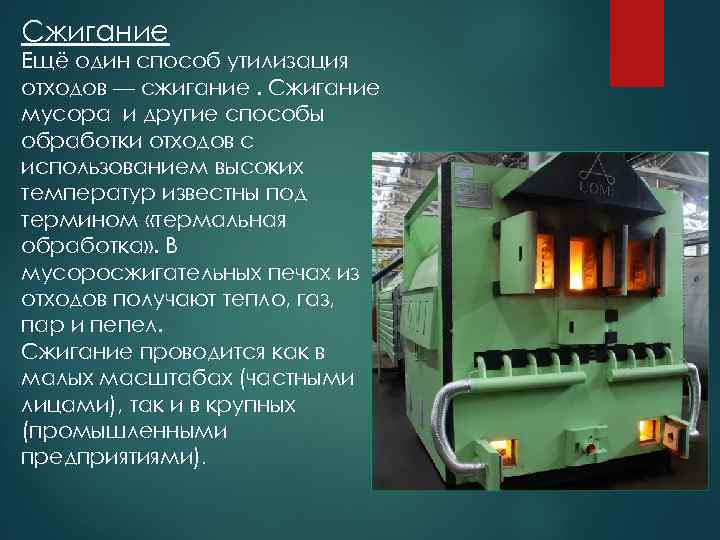 Сжигание
Ещё один способ утилизация отходов — сжигание . Сжигание мусора  и другие способы обработки отходов с использованием высоких температур известны под термином «термальная обработка». В мусоросжигательных печах из отходов получают тепло, газ, пар и пепел.
Сжигание проводится как в малых масштабах (частными лицами), так и в крупных (промышленными предприятиями).

LOMI